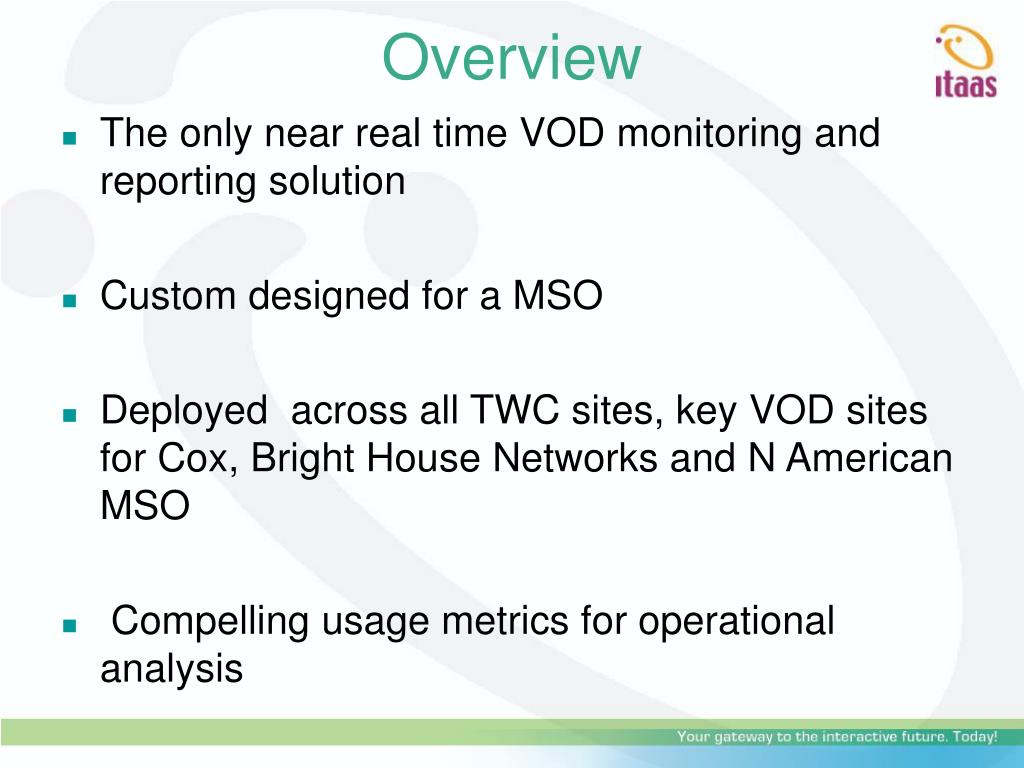 Overview

itaas

- The only near real time VOD monitoring and reporting solution

- Custom designed for a MSO

- Deployed across all TWC sites, key VOD sites for Cox, Bright House Networks and N American MSO

- Compelling usage metrics for operational analysis

Your gateway to the interactive future. Today!